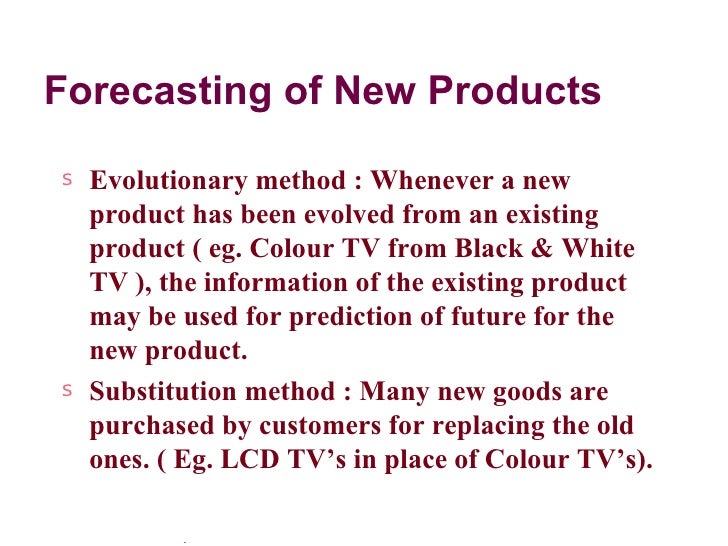 Forecasting of New Products

s Evolutionary method : Whenever a new product has been evolved from an existing product ( eg. Colour TV from Black & White TV ), the information of the existing product may be used for prediction of future for the new product.

s Substitution method : Many new goods are purchased by customers for replacing the old ones. ( Eg. LCD TV’s in place of Colour TV’s).